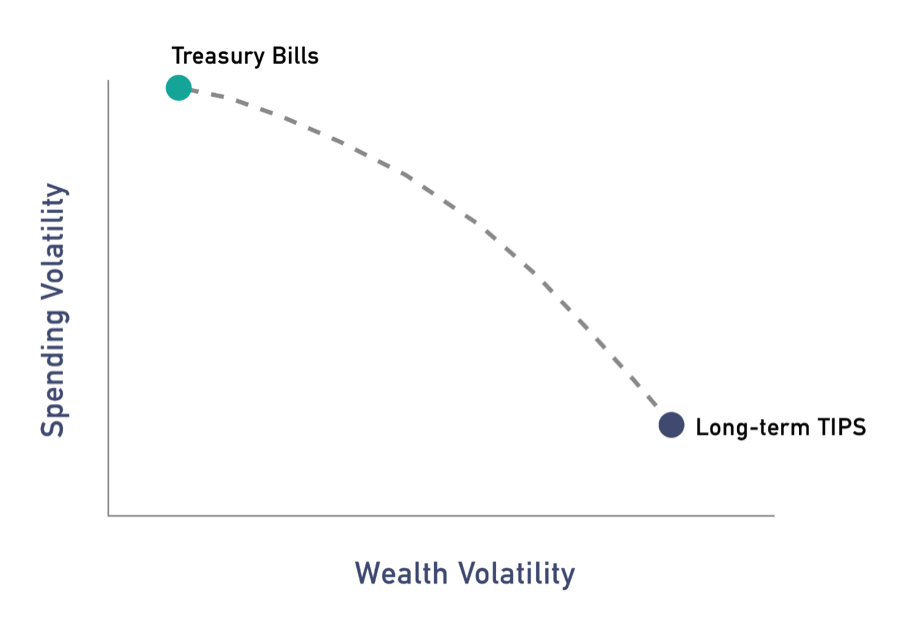 Treasury Bills

Spending Volatility

Long-term TIPS

Wealth Volatility